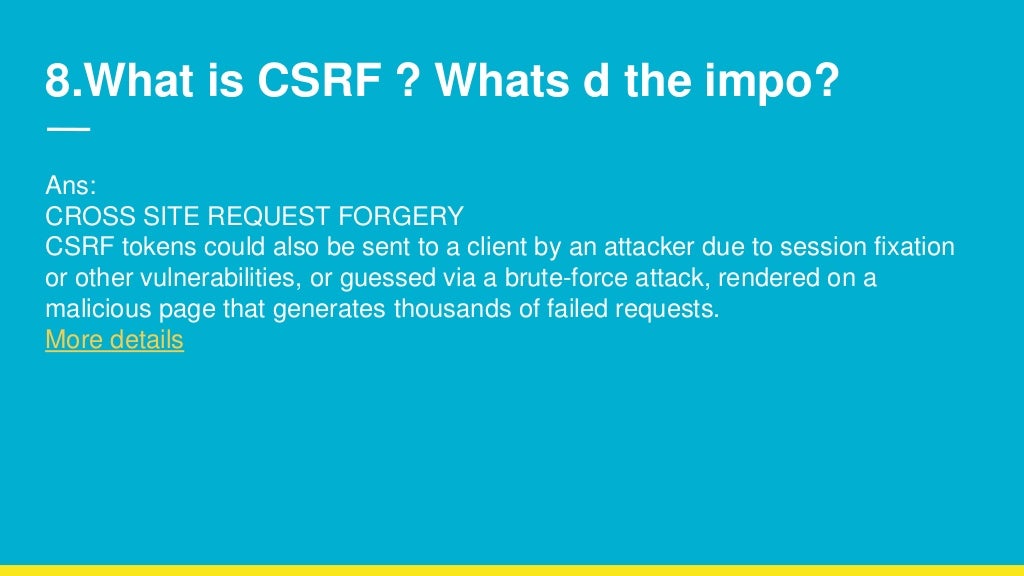 8.What is CSRF ? Whats d the impo?

Ans:
CROSS SITE REQUEST FORGERY
CSRF tokens could also be sent to a client by an attacker due to session fixation or other vulnerabilities, or guessed via a brute-force attack, rendered on a malicious page that generates thousands of failed requests.
More details